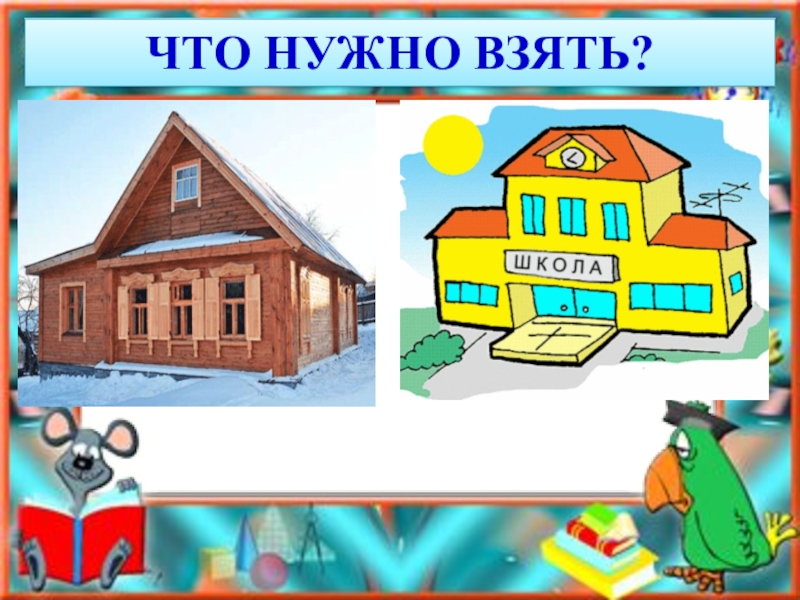 ЧТО НУЖНО ВЗЯТЬ?

ШКОЛА